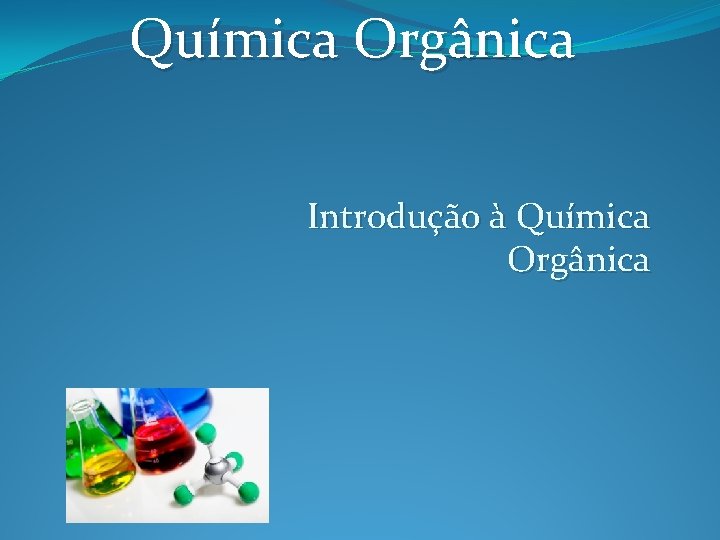 Química Orgânica

Introdução à Química Orgânica